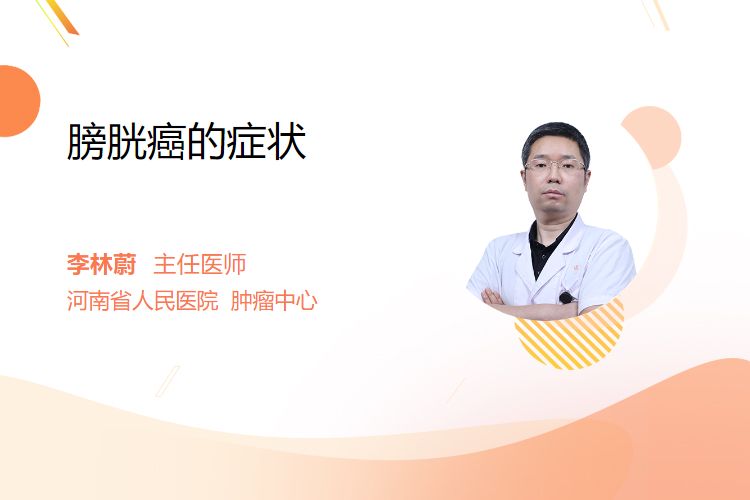 膀胱癌的症状

李林蔚 主任医师
河南省人民医院 肿瘤中心